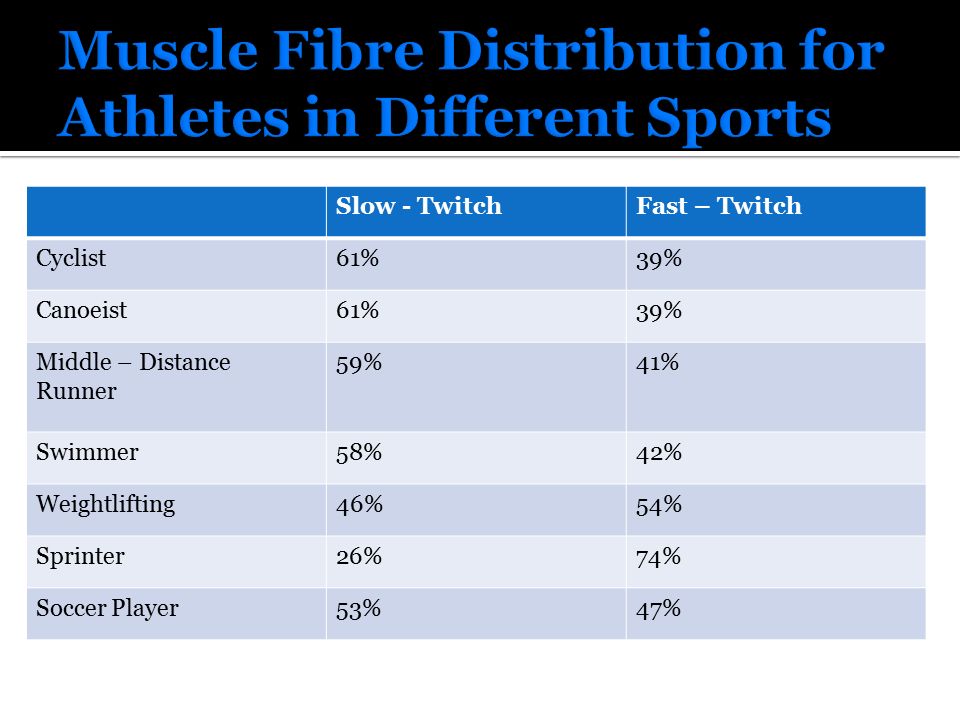 Muscle Fibre Distribution for Athletes in Different Sports

| | Slow - Twitch | Fast – Twitch |
|---|---|---|
| Cyclist | 61% | 39% |
| Canoeist | 61% | 39% |
| Middle – Distance Runner | 59% | 41% |
| Swimmer | 58% | 42% |
| Weightlifting | 46% | 54% |
| Sprinter | 26% | 74% |
| Soccer Player | 53% | 47% |